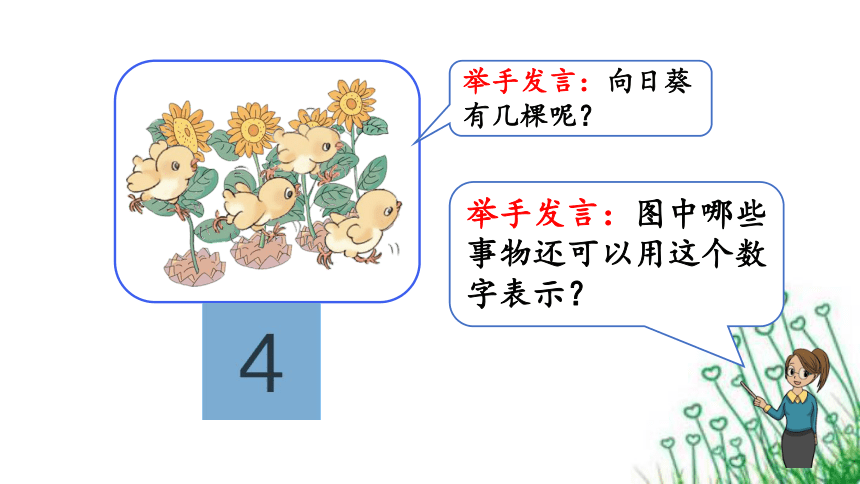 举手发言：向日葵有几棵呢？

举手发言：图中哪些事物还可以用这个数字表示？

4